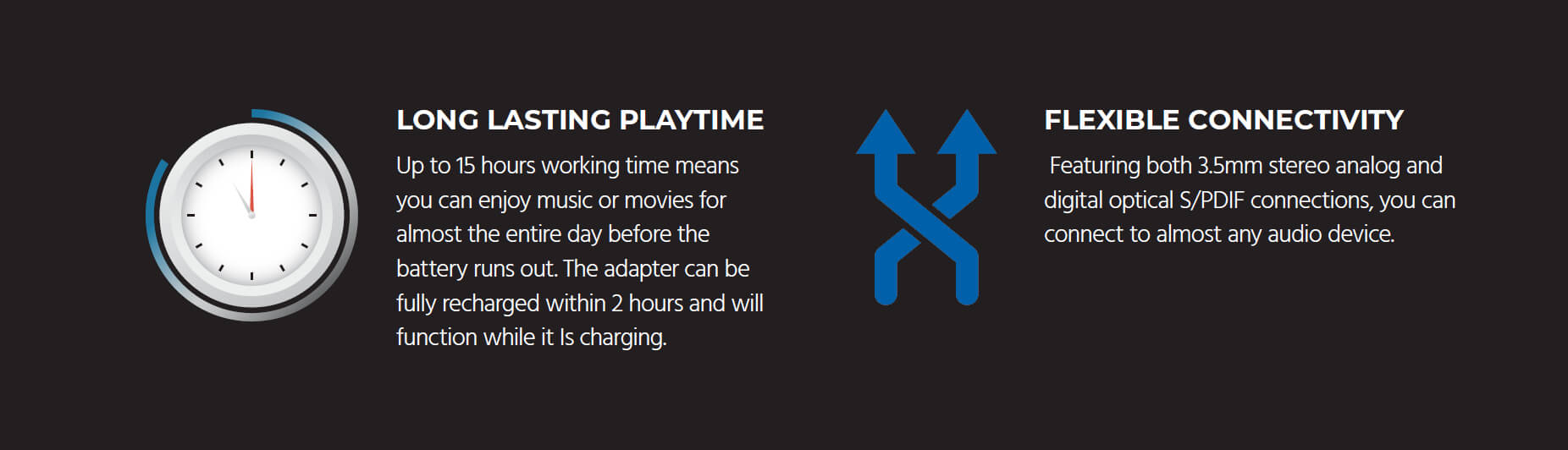 LONG LASTING PLAYTIME

Up to 15 hours working time means you can enjoy music or movies for almost the entire day before the battery runs out. The adapter can be fully recharged within 2 hours and will function while it Is charging.

FLEXIBLE CONNECTIVITY

Featuring both 3.5mm stereo analog and digital optical S/PDIF connections, you can connect to almost any audio device.